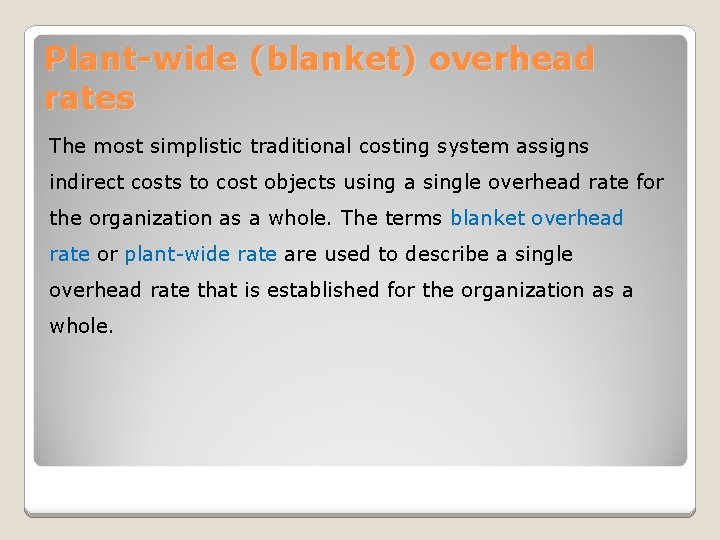 Plant-wide (blanket) overhead rates

The most simplistic traditional costing system assigns indirect costs to cost objects using a single overhead rate for the organization as a whole. The terms blanket overhead rate or plant-wide rate are used to describe a single overhead rate that is established for the organization as a whole.